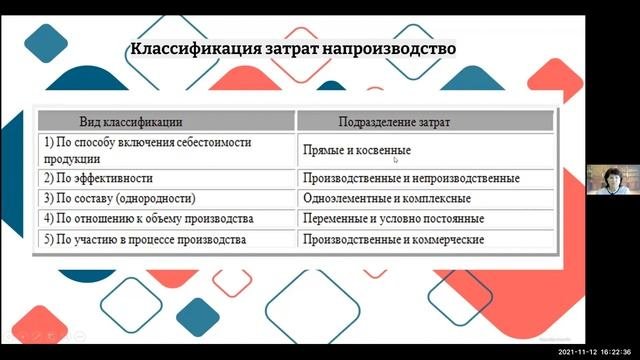 Классификация затрат напроизводство

| Вид классификации | Подразделение затрат |
|---|---|
| 1) По способу включения себестоимости продукции | Прямые и косвенные |
| 2) По эффективности | Производственные и непроизводственные |
| 3) По составу (однородности) | Одноэлементные и комплексные |
| 4) По отношению к объему производства | Переменные и условно постоянные |
| 5) По участию в процессе производства | Производственные и коммерческие |

2021-11-12 16:22:36